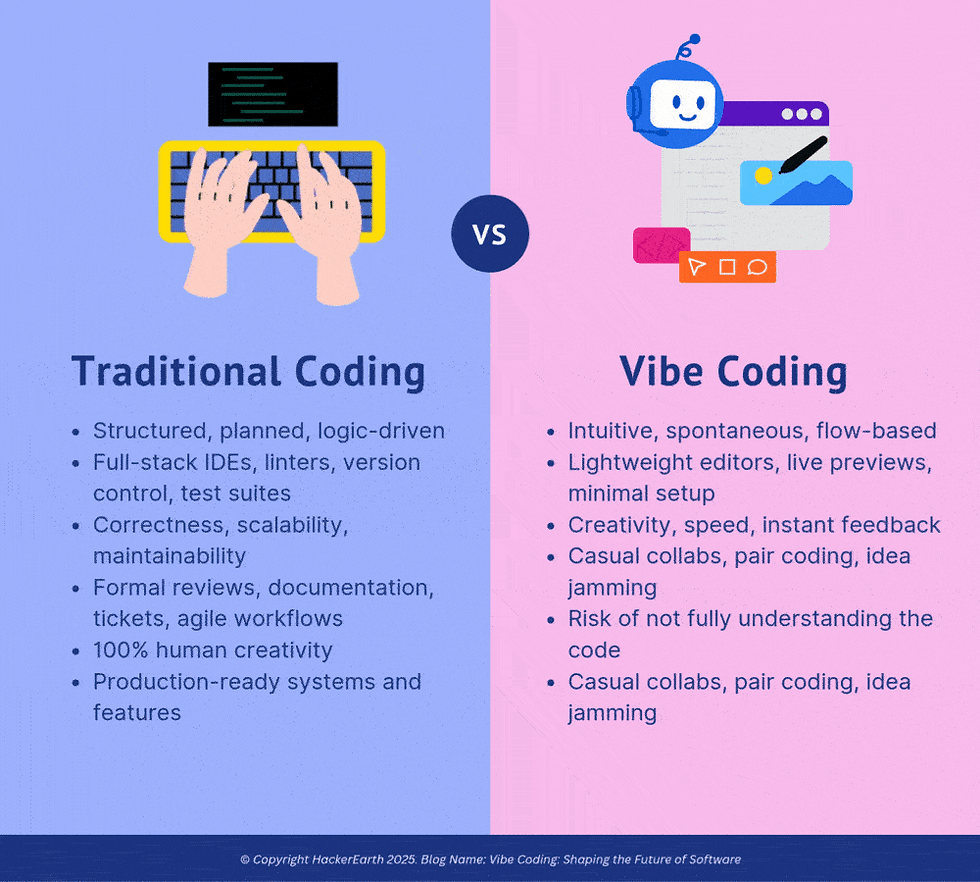 VS

Traditional Coding

- Structured, planned, logic-driven
- Full-stack IDEs, linters, version control, test suites
- Correctness, scalability, maintainability
- Formal reviews, documentation, tickets, agile workflows
- 100% human creativity
- Production-ready systems and features

Vibe Coding

- Intuitive, spontaneous, flow-based
- Lightweight editors, live previews, minimal setup
- Creativity, speed, instant feedback
- Casual collabs, pair coding, idea jamming
- Risk of not fully understanding the code
- Casual collabs, pair coding, idea jamming

© Copyright HackerEarth 2025. Blog Name: Vibe Coding: Shaping the Future of Software